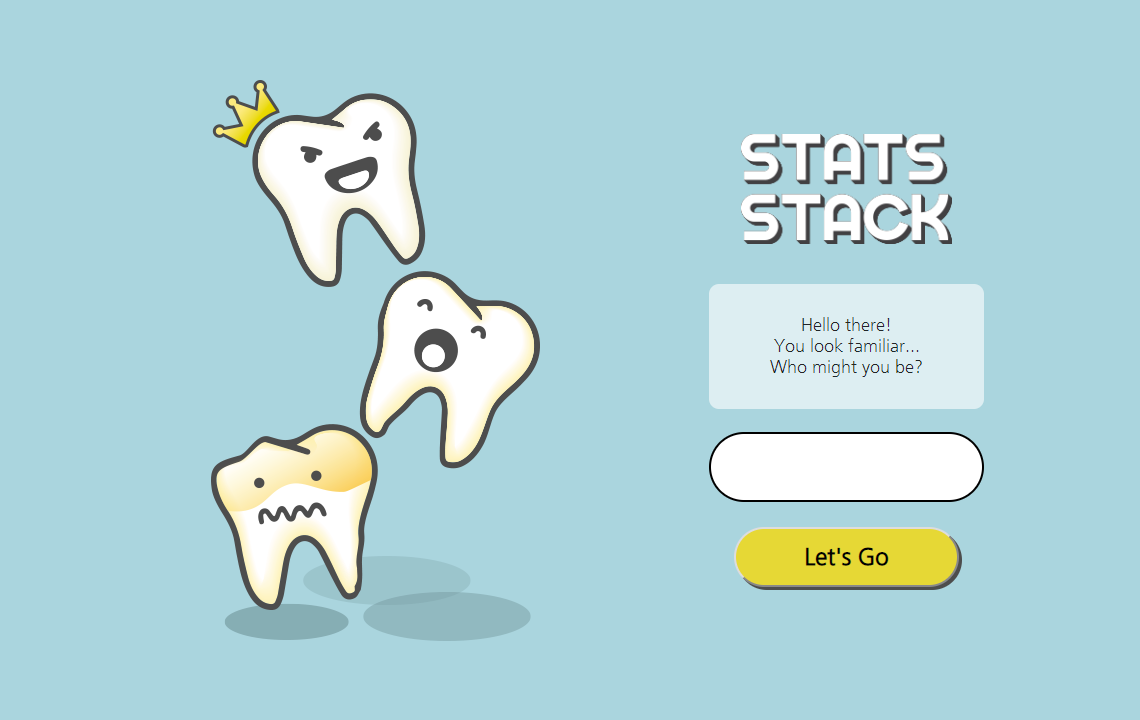 STATS STACK

Hello there!
You look familiar...
Who might you be?

Let's Go